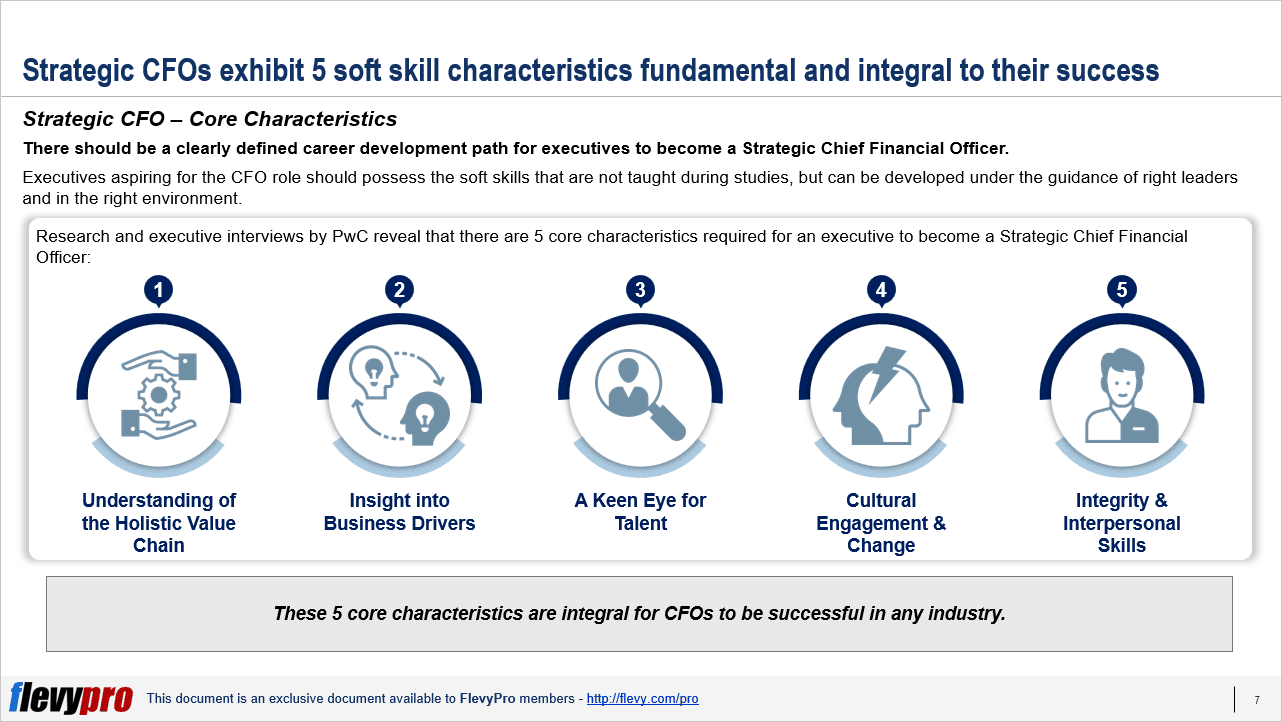 Strategic CFOs exhibit 5 soft skill characteristics fundamental and integral to their success

Strategic CFO – Core Characteristics

There should be a clearly defined career development path for executives to become a Strategic Chief Financial Officer.

Executives aspiring for the CFO role should possess the soft skills that are not taught during studies, but can be developed under the guidance of right leaders and in the right environment.

Research and executive interviews by PwC reveal that there are 5 core characteristics required for an executive to become a Strategic Chief Financial Officer:

1
Understanding of the Holistic Value Chain

2
Insight into Business Drivers

3
A Keen Eye for Talent

4
Cultural Engagement & Change

5
Integrity & Interpersonal Skills

These 5 core characteristics are integral for CFOs to be successful in any industry.

flevypro This document is an exclusive document available to FlevyPro members - http://flevy.com/pro

7